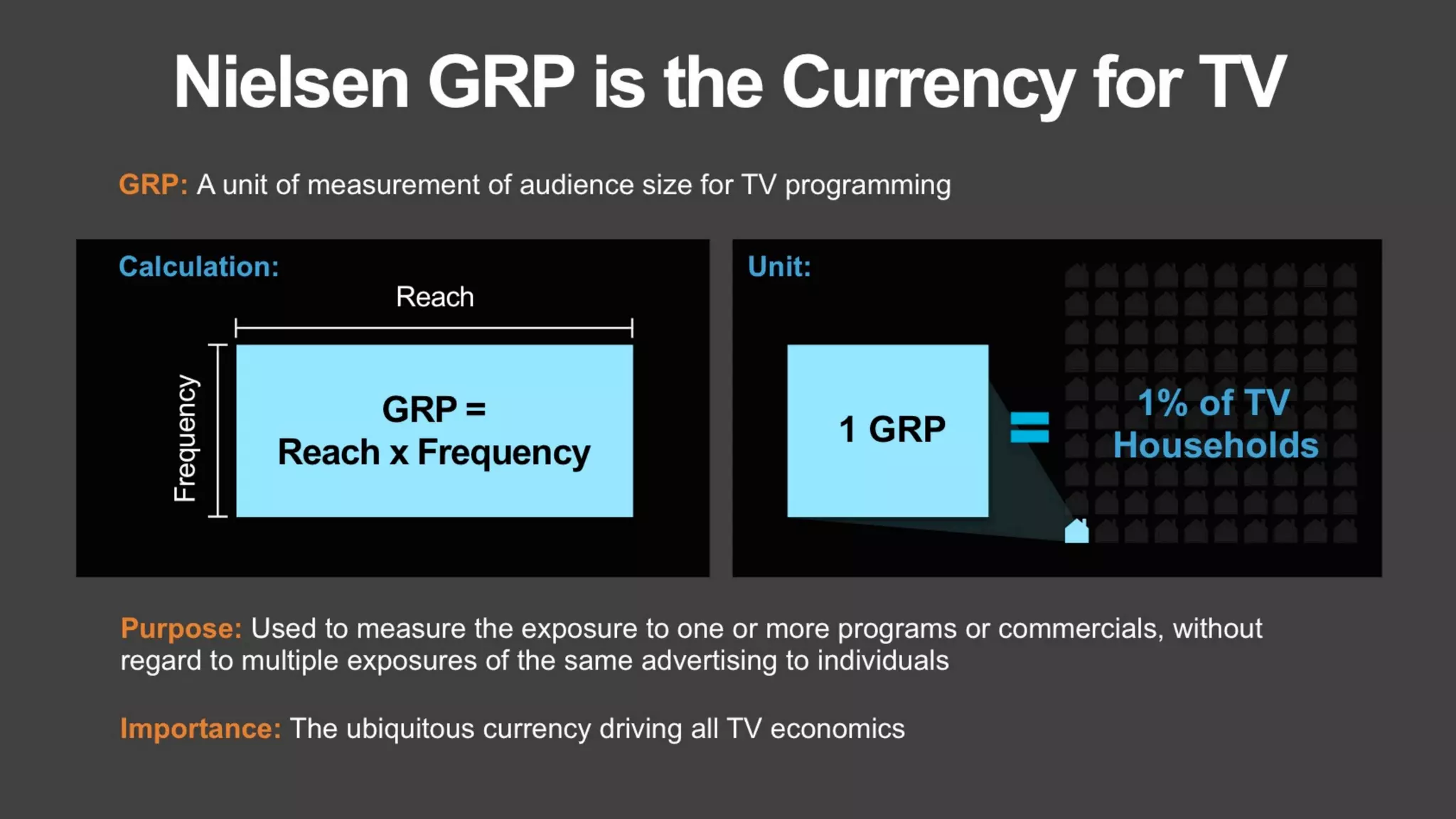 Nielsen GRP is the Currency for TV

GRP: A unit of measurement of audience size for TV programming

Calculation:

Reach

Frequency

GRP = Reach x Frequency

Unit:

1 GRP

=

1% of TV Households

Purpose: Used to measure the exposure to one or more programs or commercials, without regard to multiple exposures of the same advertising to individuals

Importance: The ubiquitous currency driving all TV economics